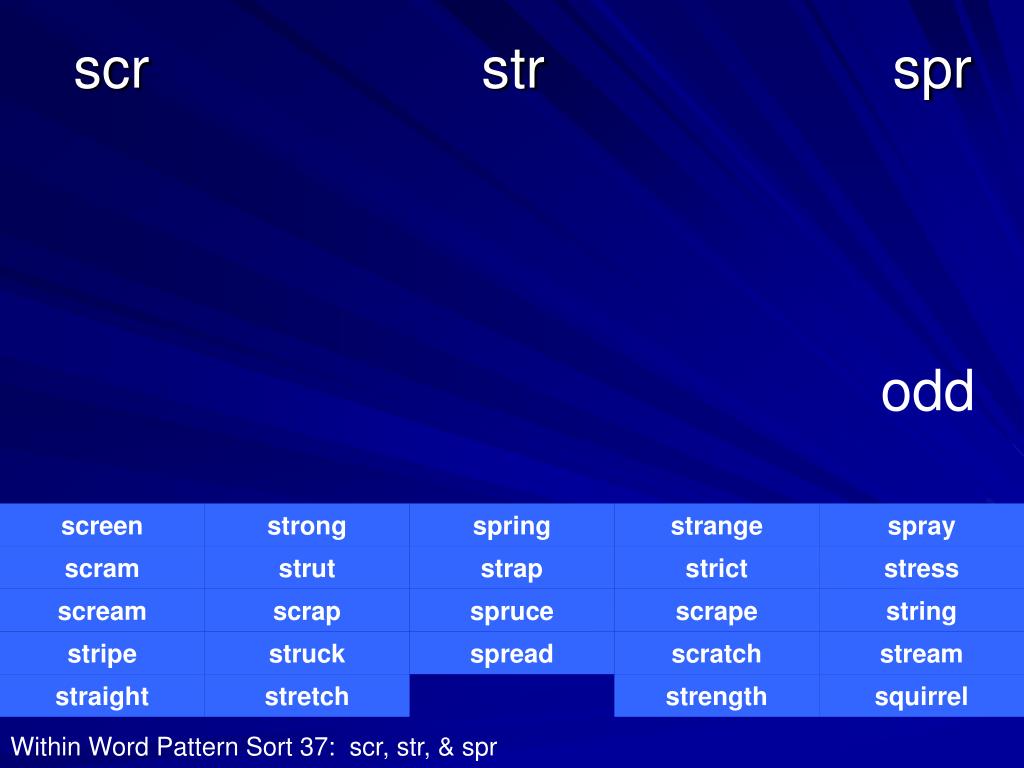 scr str spr

odd

| screen | strong | spring | strange | spray |
|---|---|---|---|---|
| scram | strut | strap | strict | stress |
| scream | scrap | spruce | scrape | string |
| stripe | struck | spread | scratch | stream |
| straight | stretch |  | strength | squirrel |

Within Word Pattern Sort 37: scr, str, & spr